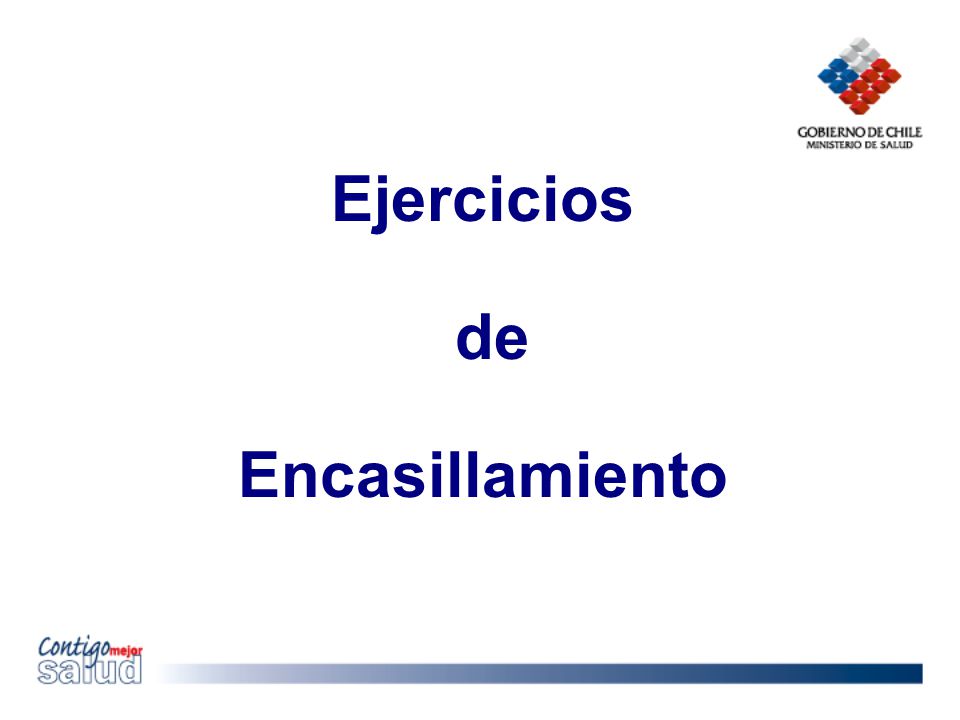 GOBIERNO DE CHILE
MINISTERIO DE SALUD

Ejercicios

de

Encasillamiento

Contigo mejor salud